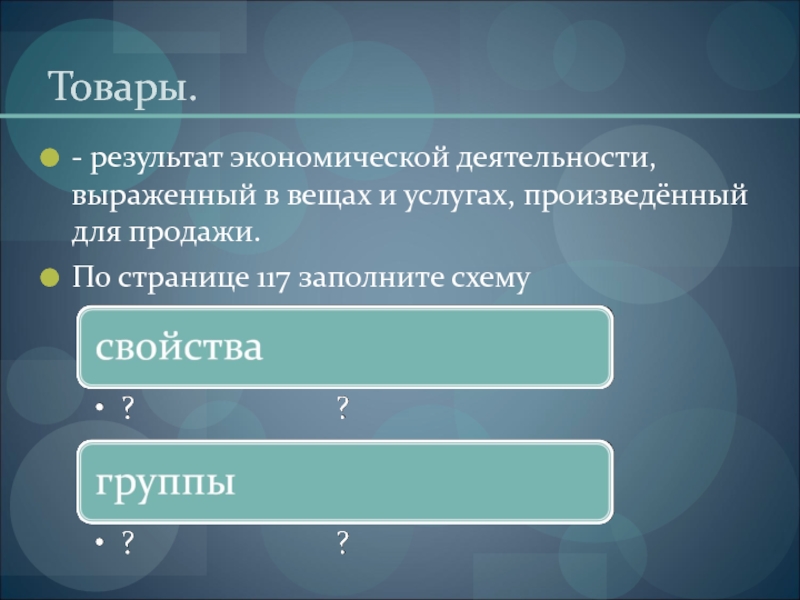 Товары.

- результат экономической деятельности, выраженный в вещах и услугах, произведённый для продажи.

По странице 117 заполните схему

свойства

• ? ?

группы

• ? ?